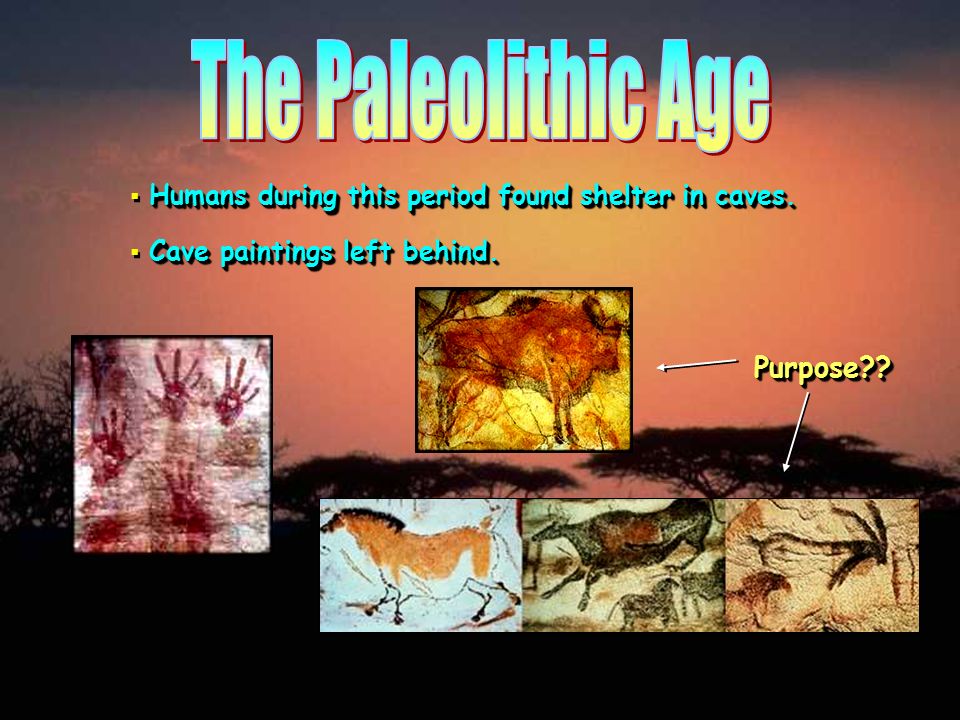 The Paleolithic Age

▪ Humans during this period found shelter in caves.

▪ Cave paintings left behind.

Purpose??